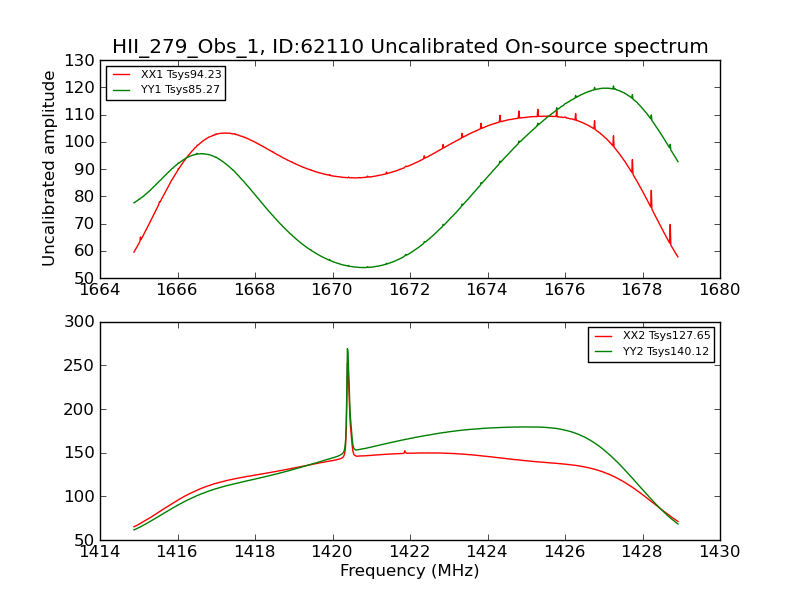 HII_279_Obs_1, ID:62110 Uncalibrated On-source spectrum

XX1 Tsys94.23
YY1 Tsys85.27

Uncalibrated amplitude

130
120
110
100
90
80
70
60
50

1664 1666 1668 1670 1672 1674 1676 1678 1680

XX2 Tsys127.65
YY2 Tsys140.12

300
250
200
150
100
50

1414 1416 1418 1420 1422 1424 1426 1428 1430

Frequency (MHz)